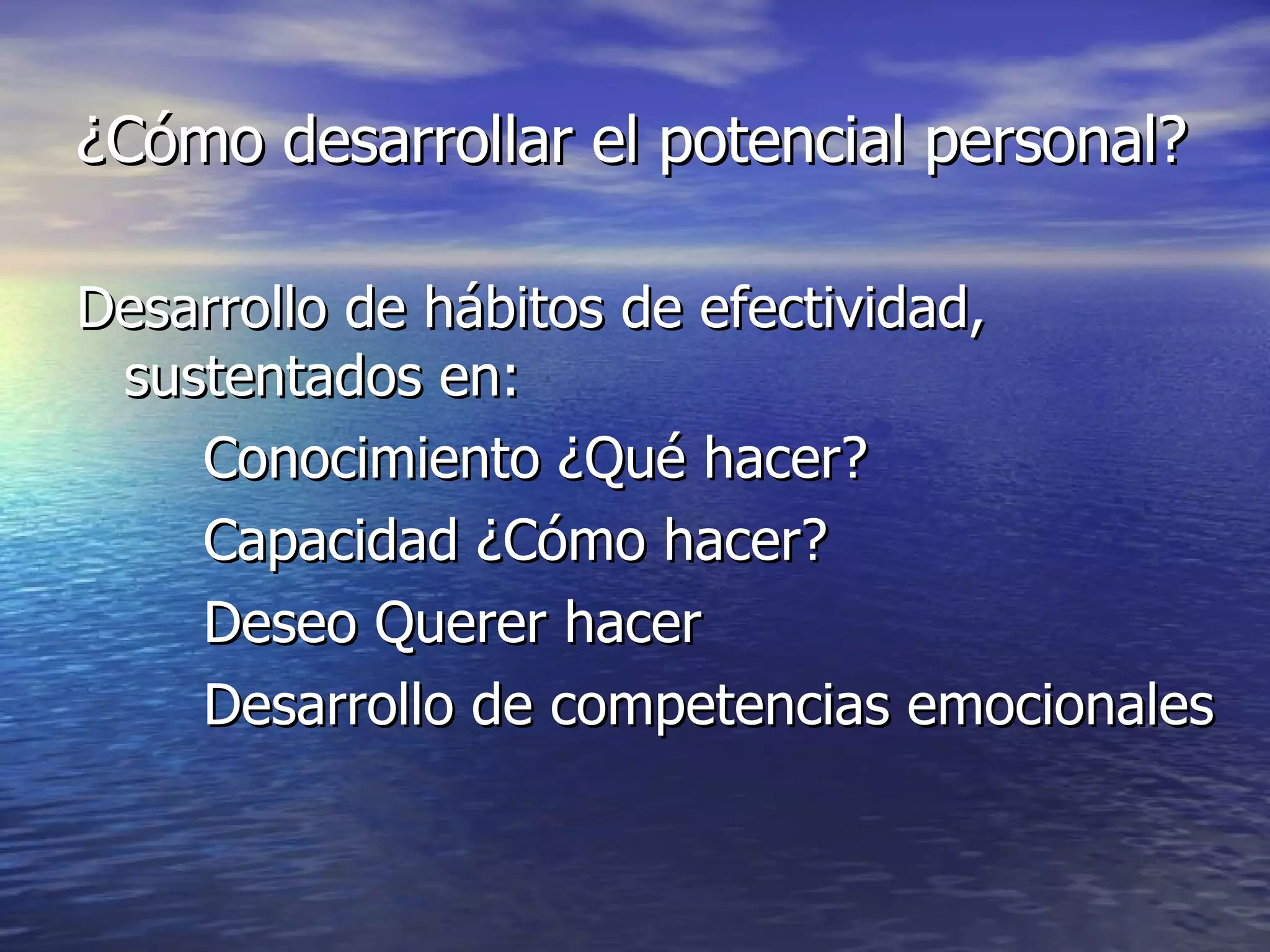 ¿Cómo desarrollar el potencial personal?

Desarrollo de hábitos de efectividad, sustentados en:

Conocimiento ¿Qué hacer?

Capacidad ¿Cómo hacer?

Deseo Querer hacer

Desarrollo de competencias emocionales